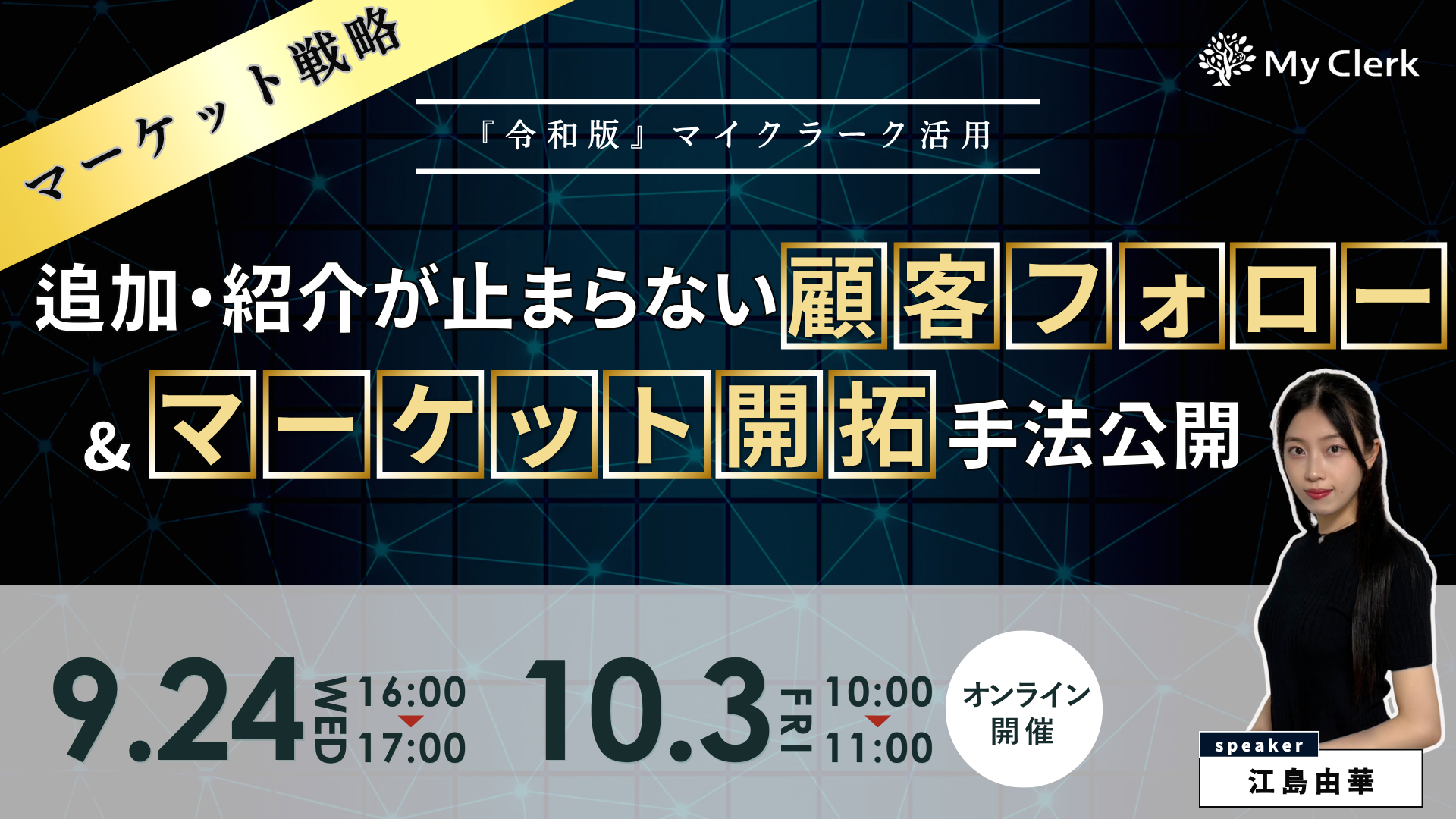 マーケット戦略

My Clerk

『令和版』マイクラーク活用

追加・紹介が止まらない顧客フォロー
&マーケット開拓手法公開

9.24 WED 16:00 17:00

10.3 FRI 10:00 11:00

オンライン開催

speaker
江島由華